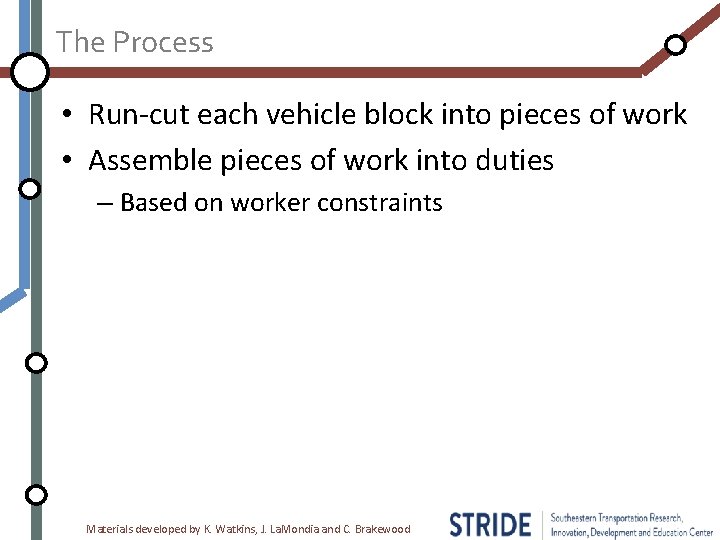 The Process

• Run-cut each vehicle block into pieces of work
• Assemble pieces of work into duties
– Based on worker constraints

Materials developed by K. Watkins, J. LaMondia and C. Brakewood

STRIDE Southeastern Transportation Research, Innovation, Development and Education Center